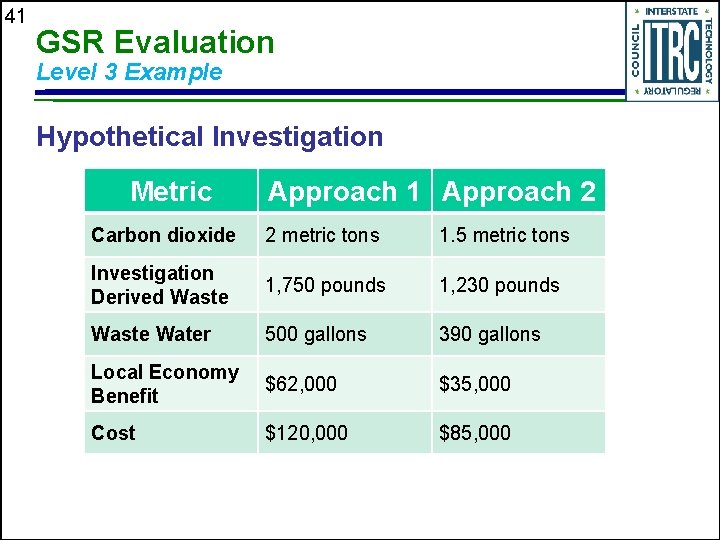 41

GSR Evaluation
Level 3 Example

INTERSTATE TECHNOLOGY REGULATORY COUNCIL
ITRC

Hypothetical Investigation

| Metric | Approach 1 | Approach 2 |
|---|---|---|
| Carbon dioxide | 2 metric tons | 1.5 metric tons |
| Investigation Derived Waste | 1,750 pounds | 1,230 pounds |
| Waste Water | 500 gallons | 390 gallons |
| Local Economy Benefit | \$62,000 | \$35,000 |
| Cost | \$120,000 | \$85,000 |